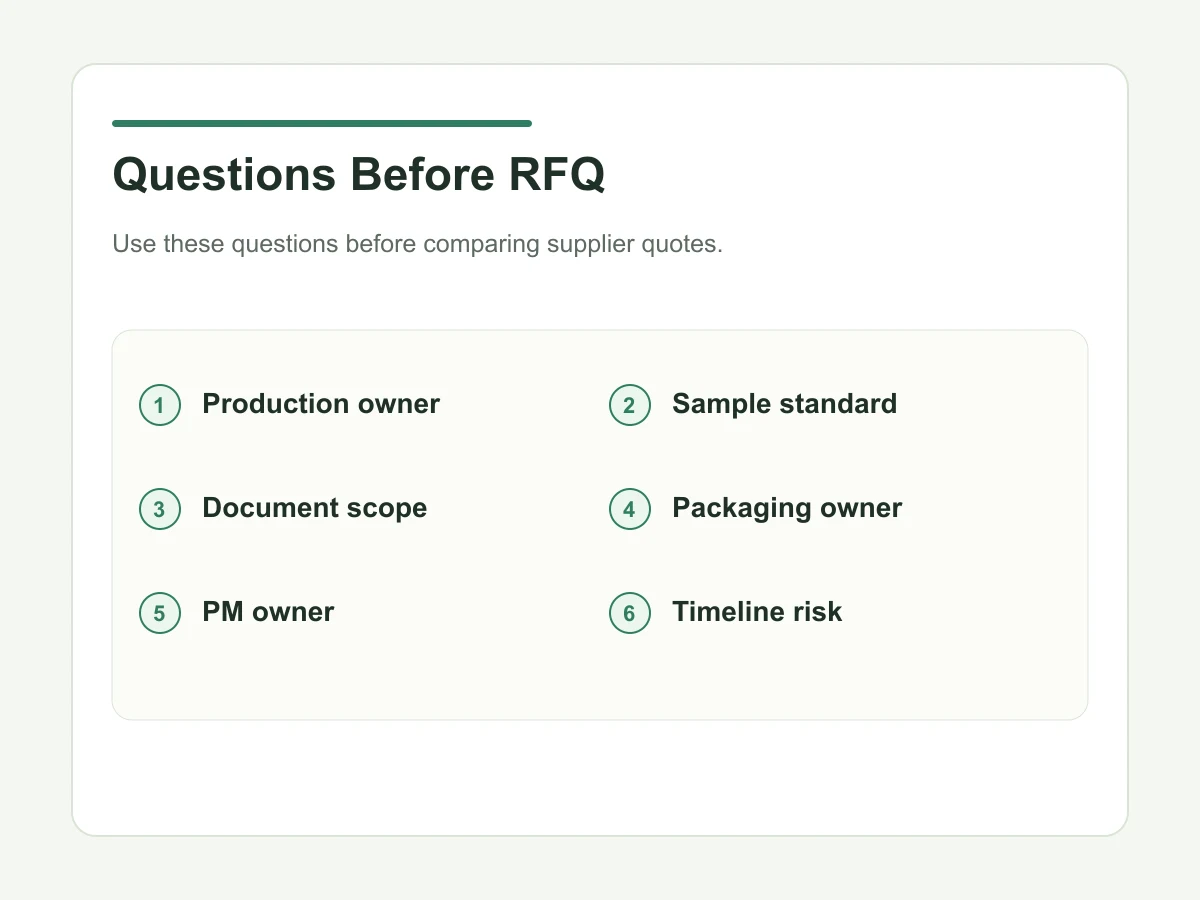 Questions Before RFQ

Use these questions before comparing supplier quotes.

1 Production owner

2 Sample standard

3 Document scope

4 Packaging owner

5 PM owner

6 Timeline risk